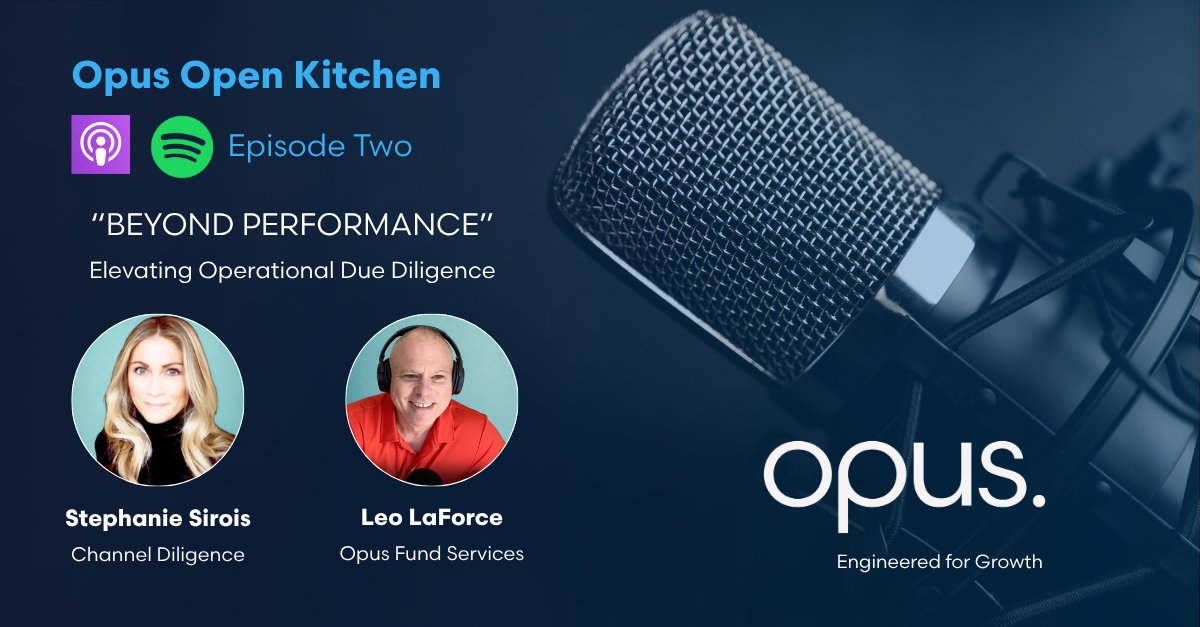 Opus Open Kitchen

Episode Two

“BEYOND PERFORMANCE”

Elevating Operational Due Diligence

Stephanie Sirois
Channel Diligence

Leo LaForce
Opus Fund Services

opus.

Engineered for Growth